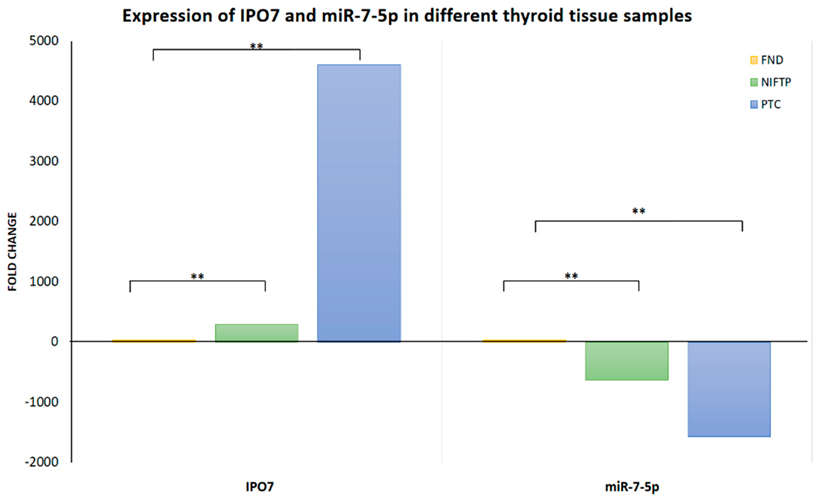 Expression of IPO7 and miR-7-5p in different thyroid tissue samples

FND
NIFTP
PTC

FOLD CHANGE

5000
4000
3000
2000
1000
0
-1000
-2000

**
**
**
**

IPO7
miR-7-5p